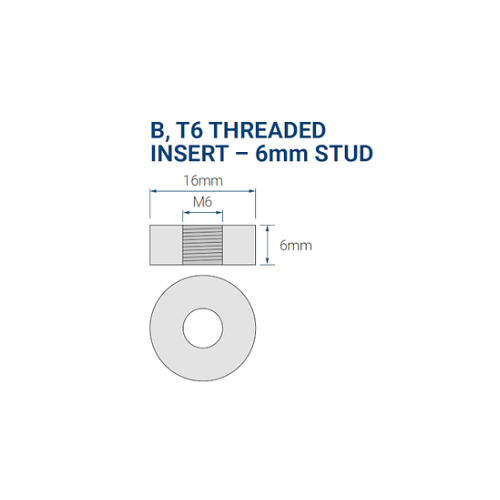 B, T6 THREADED INSERT – 6mm STUD

16mm

M6

6mm